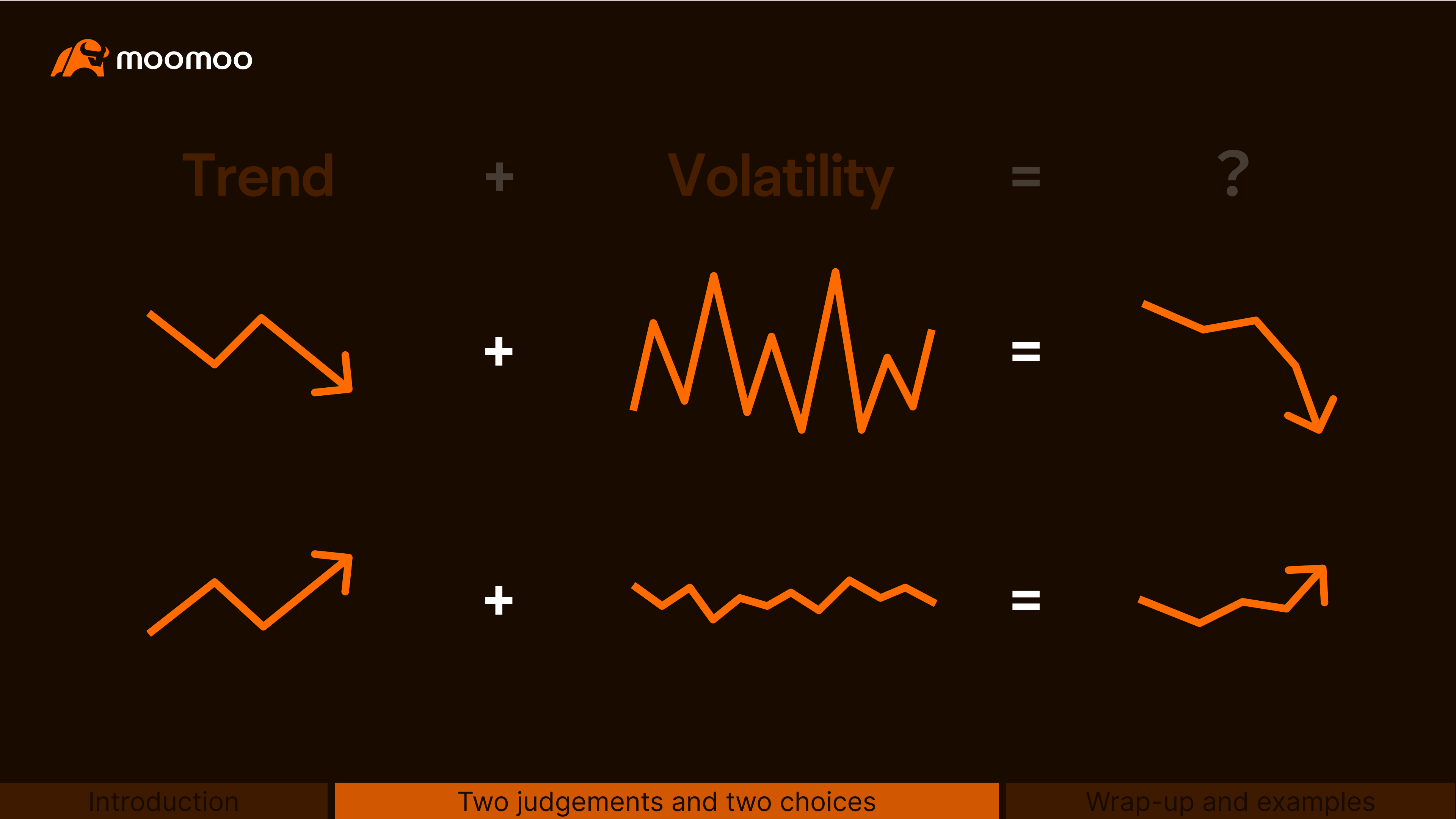 moomoo

Trend + Volatility = ?

+ =

+ =

Introduction Two judgements and two choices Wrap-up and examples